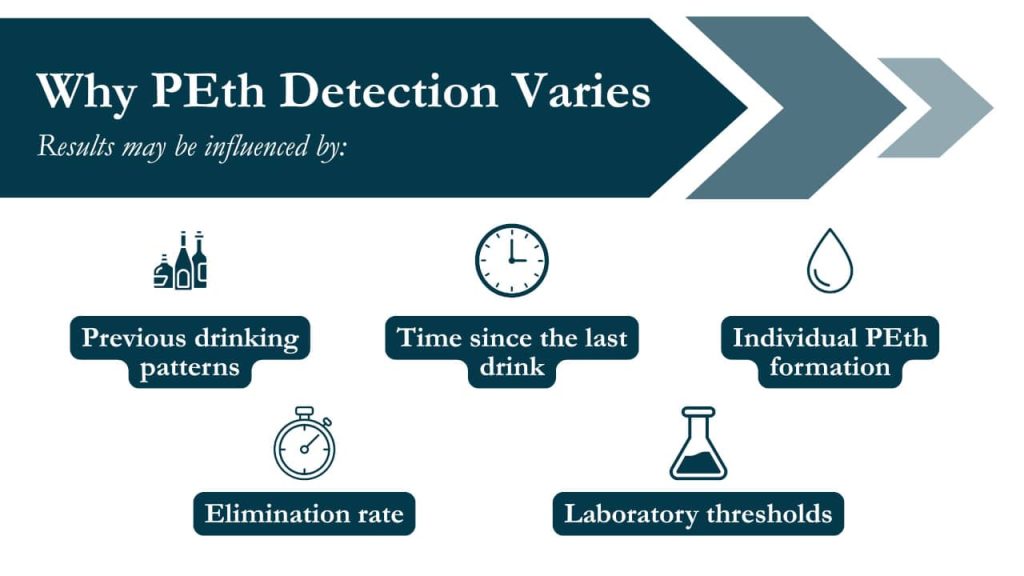 Why PEth Detection Varies

Results may be influenced by:

Previous drinking patterns

Time since the last drink

Individual PEth formation

Elimination rate

Laboratory thresholds